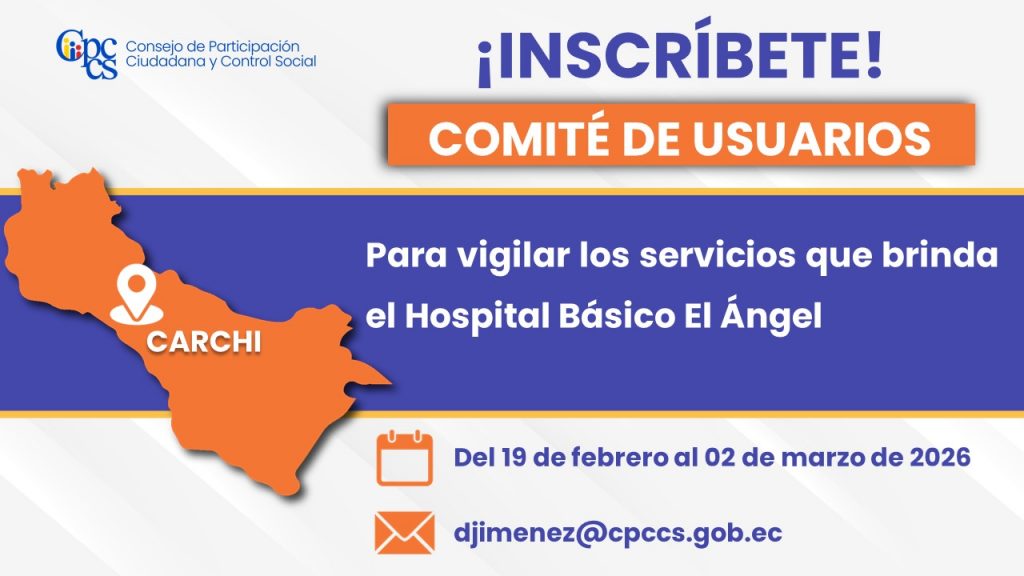 CPCCS Consejo de Participación Ciudadana y Control Social

¡INSCRÍBETE!

COMITÉ DE USUARIOS

CARCHI

Para vigilar los servicios que brinda el Hospital Básico El Ángel

Del 19 de febrero al 02 de marzo de 2026

djimenez@cpccs.gob.ec